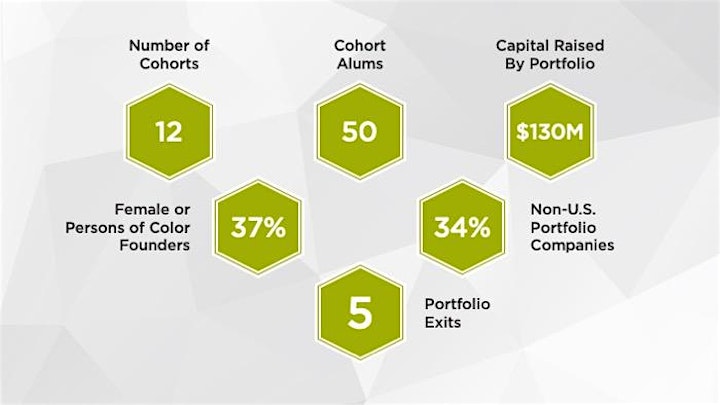 Number of Cohorts

12

Cohort Alums

50

Capital Raised By Portfolio

$130M

Female or Persons of Color Founders

37%

34%

Non-U.S. Portfolio Companies

5

Portfolio Exits